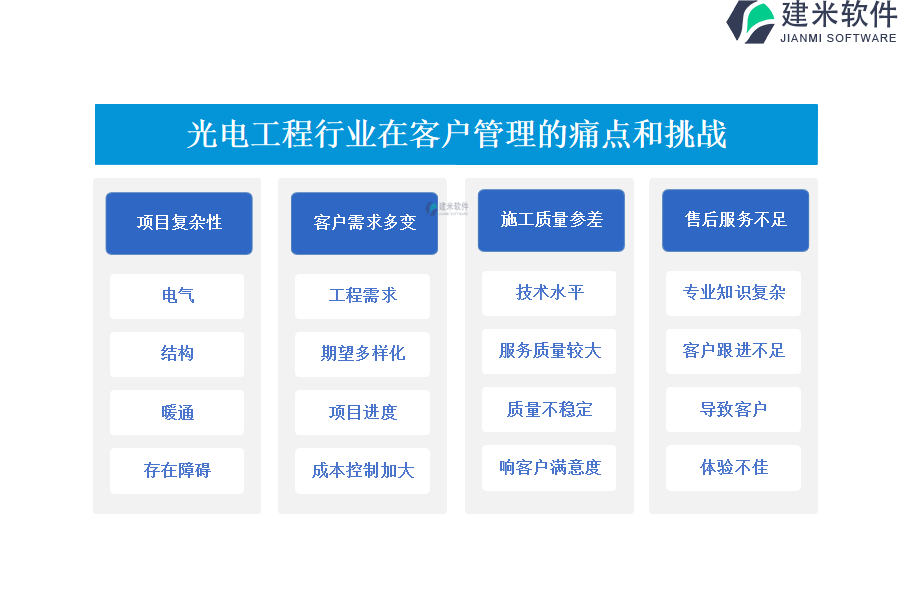 建米软件
JIANMI SOFTWARE

光电工程行业在客户管理的痛点和挑战

项目复杂性

电气

结构

暖通

存在障碍

客户需求多变

建米软件

工程需求

期望多样化

项目进度

成本控制加大

施工质量参差

技术水平

服务质量较大

质量不稳定

响客户满意度

售后服务不足

专业知识复杂

客户跟进不足

导致客户

体验不佳